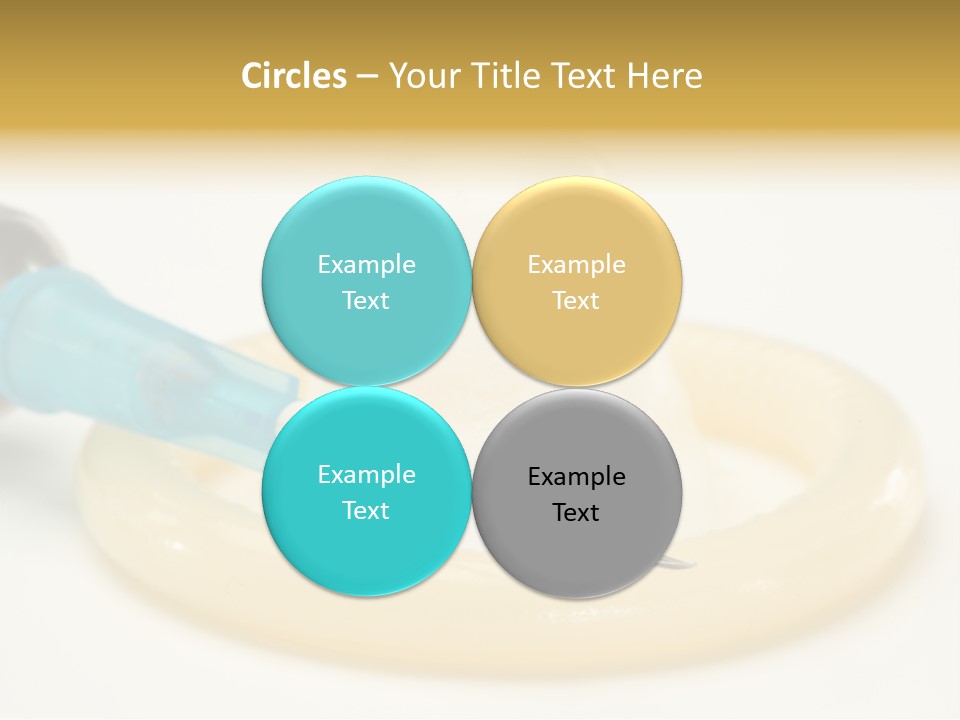 Circles – Your Title Text Here

Example Text

Example Text

Example Text

Example Text